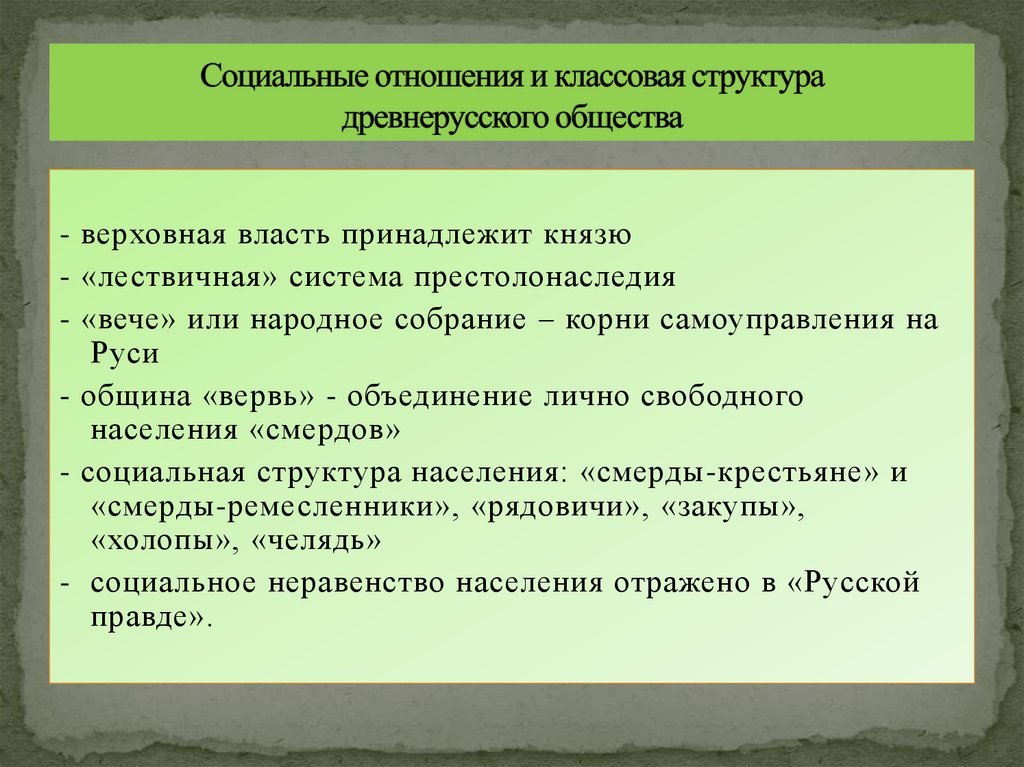 Социальные отношения и классовая структура древнерусского общества

- верховная власть принадлежит князю
- «лествичная» система престолонаследия
- «вече» или народное собрание – корни самоуправления на Руси
- община «вервь» - объединение лично свободного населения «смердов»
- социальная структура населения: «смерды-крестьяне» и «смерды-ремесленники», «рядовичи», «закупы», «холопы», «челядь»
- социальное неравенство населения отражено в «Русской правде».